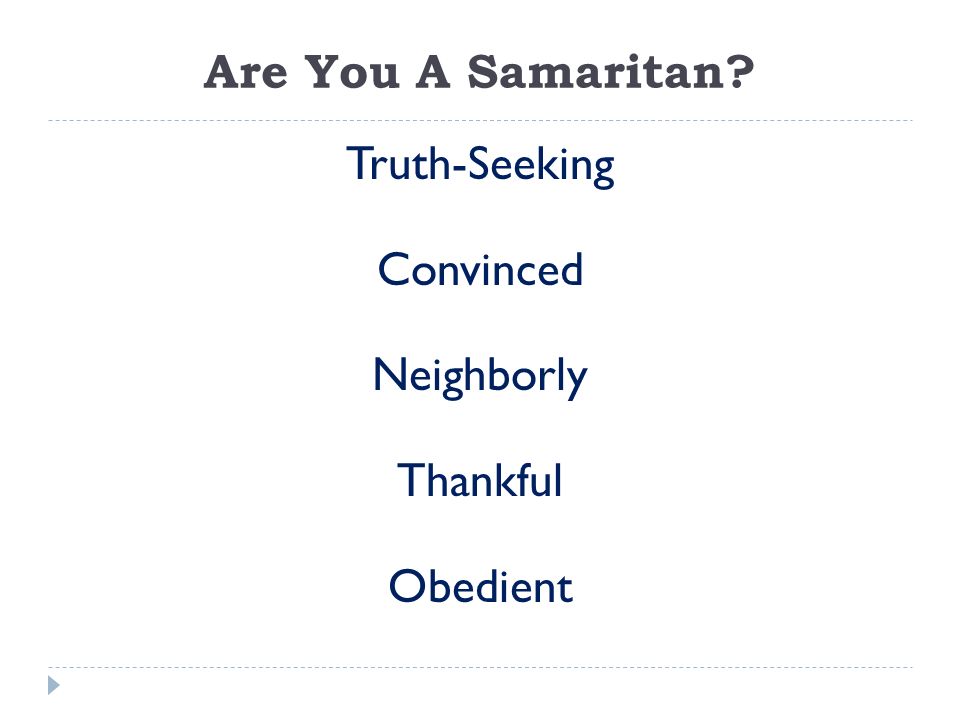 Are You A Samaritan?

Truth-Seeking

Convinced

Neighborly

Thankful

Obedient